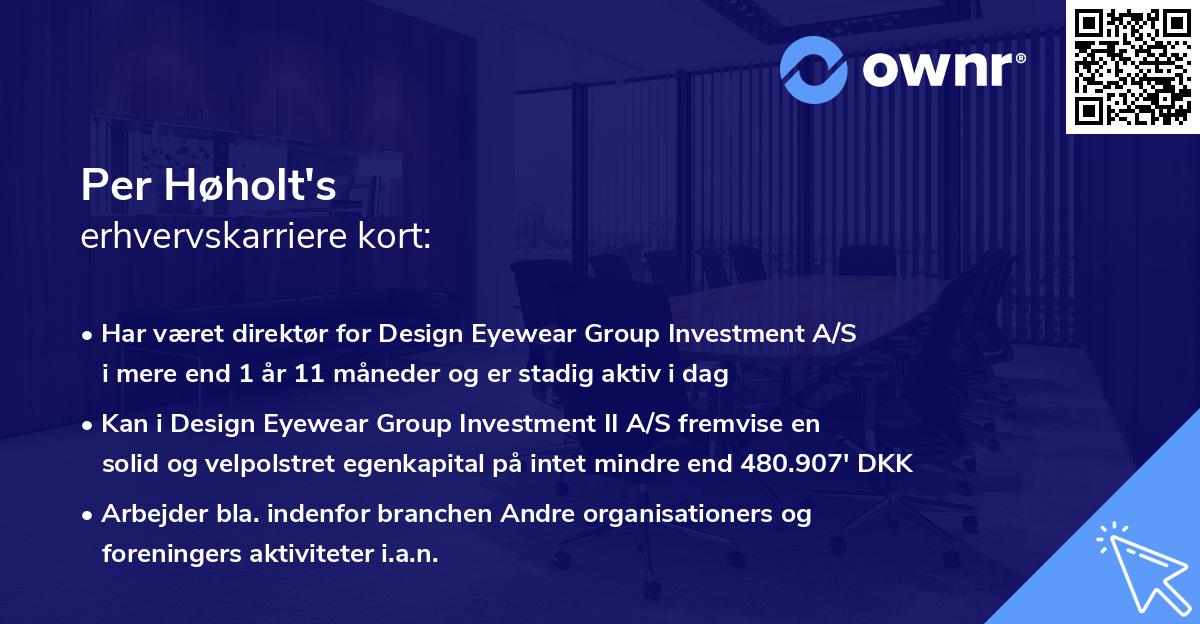 ownr®

Per Høholt's
erhvervskarriere kort:

• Har været direktør for Design Eyewear Group Investment A/S i mere end 1 år 11 måneder og er stadig aktiv i dag

• Kan i Design Eyewear Group Investment II A/S fremvise en solid og velpolstret egenkapital på intet mindre end 480.907' DKK

• Arbejder bla. indenfor branchen Andre organisationers og foreningers aktiviteter i.a.n.